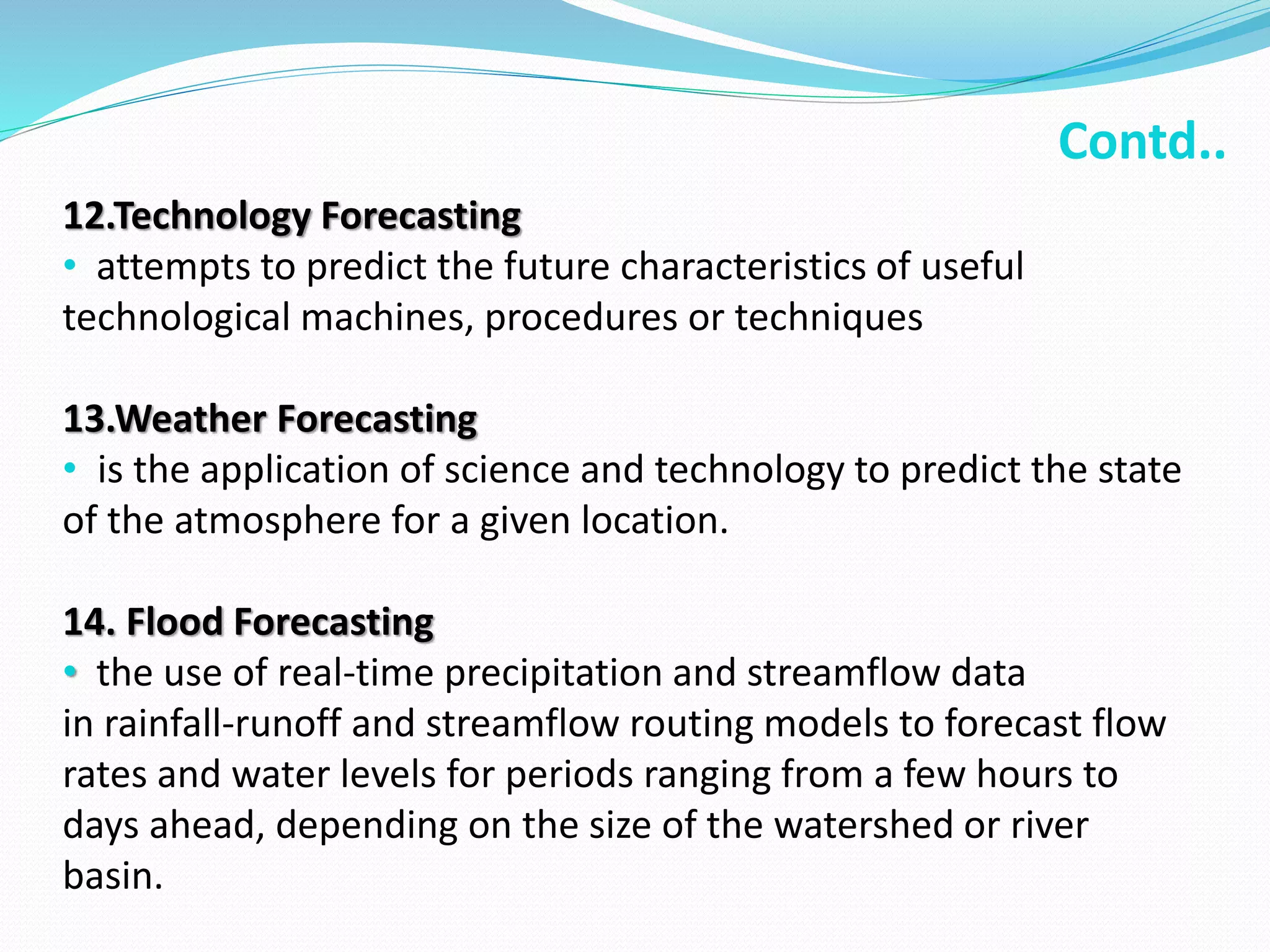 Contd..

12.Technology Forecasting

• attempts to predict the future characteristics of useful technological machines, procedures or techniques

13.Weather Forecasting

• is the application of science and technology to predict the state of the atmosphere for a given location.

14. Flood Forecasting

• the use of real-time precipitation and streamflow data in rainfall-runoff and streamflow routing models to forecast flow rates and water levels for periods ranging from a few hours to days ahead, depending on the size of the watershed or river basin.